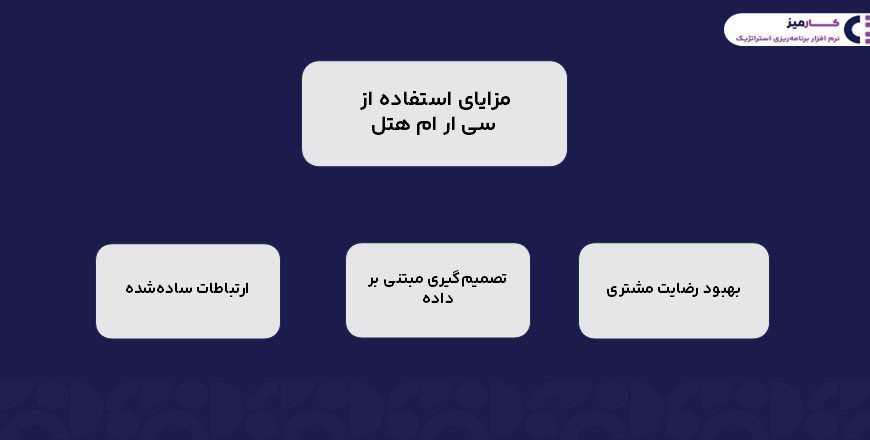 کارمیز
نرم افزار برنامه‌ریزی استراتژیک

مزایای استفاده از سی ار ام هتل

بهبود رضایت مشتری

تصمیم‌گیری مبتنی بر داده

ارتباطات ساده‌شده